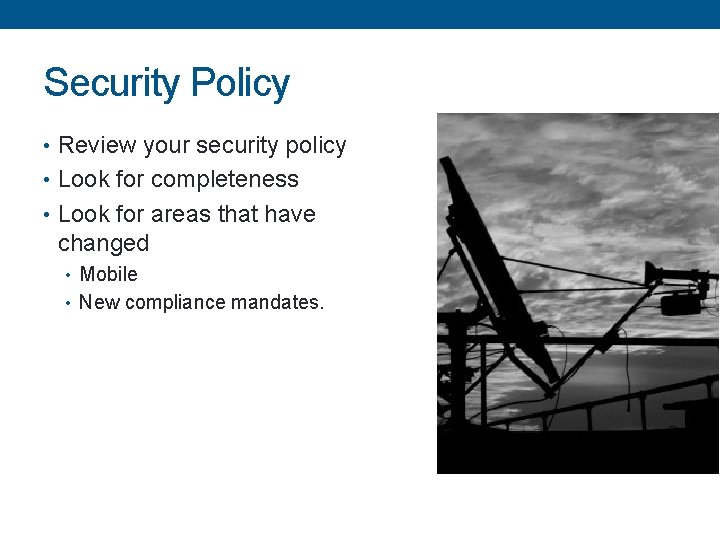 Security Policy

• Review your security policy
• Look for completeness
• Look for areas that have changed
  • Mobile
  • New compliance mandates.